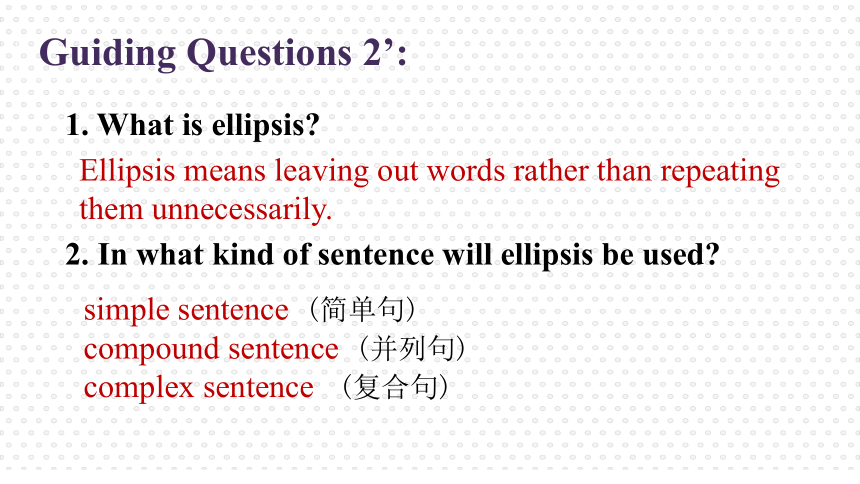 Guiding Questions 2’:

1. What is ellipsis?

Ellipsis means leaving out words rather than repeating them unnecessarily.

2. In what kind of sentence will ellipsis be used?

simple sentence（简单句）
compound sentence（并列句）
complex sentence （复合句）